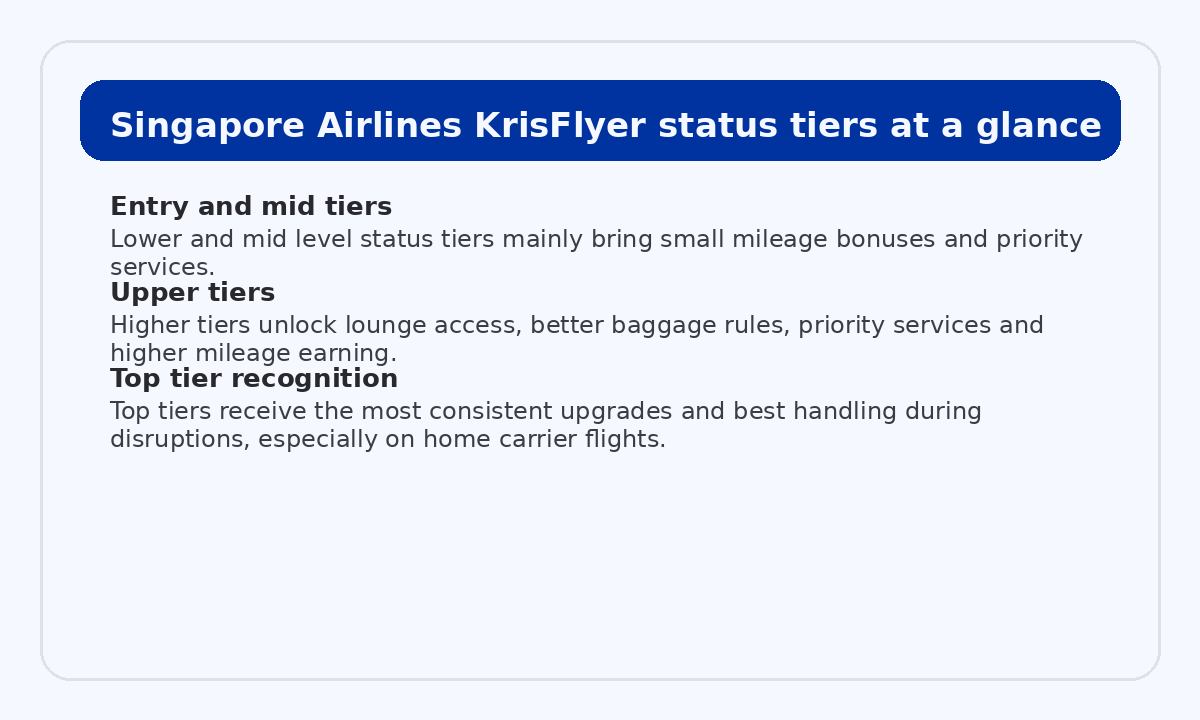 Singapore Airlines KrisFlyer status tiers at a glance

Entry and mid tiers

Lower and mid level status tiers mainly bring small mileage bonuses and priority services.

Upper tiers

Higher tiers unlock lounge access, better baggage rules, priority services and higher mileage earning.

Top tier recognition

Top tiers receive the most consistent upgrades and best handling during disruptions, especially on home carrier flights.